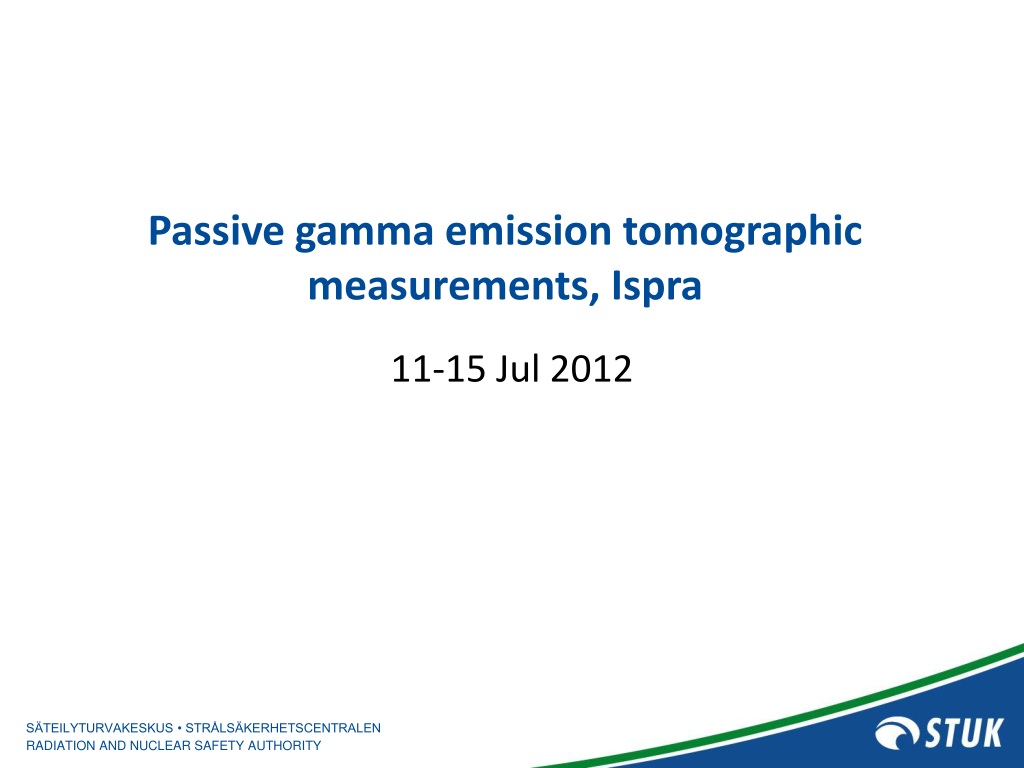 Passive gamma emission tomographic measurements, Ispra

11-15 Jul 2012

SÄTEILYTURVAKESKUS • STRÅLSÄKERHETSCENTRALEN
RADIATION AND NUCLEAR SAFETY AUTHORITY

STUK